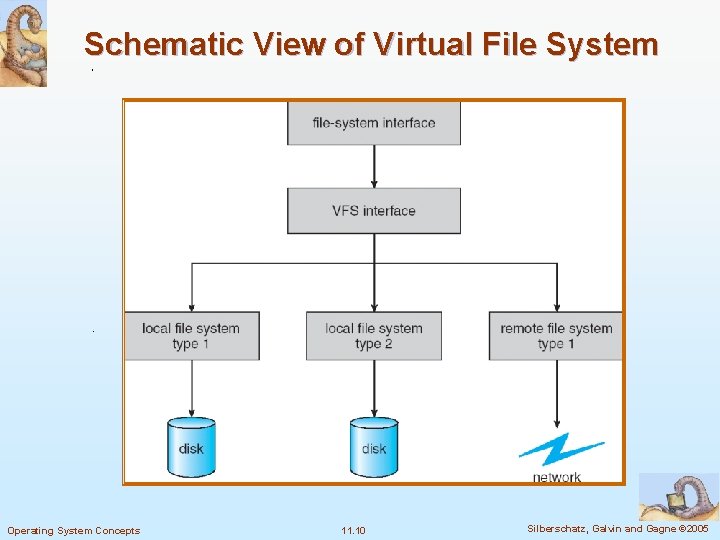 Schematic View of Virtual File System

file-system interface

VFS interface

local file system type 1

local file system type 2

remote file system type 1

disk

disk

network

Operating System Concepts

11.10

Silberschatz, Galvin and Gagne ©2005